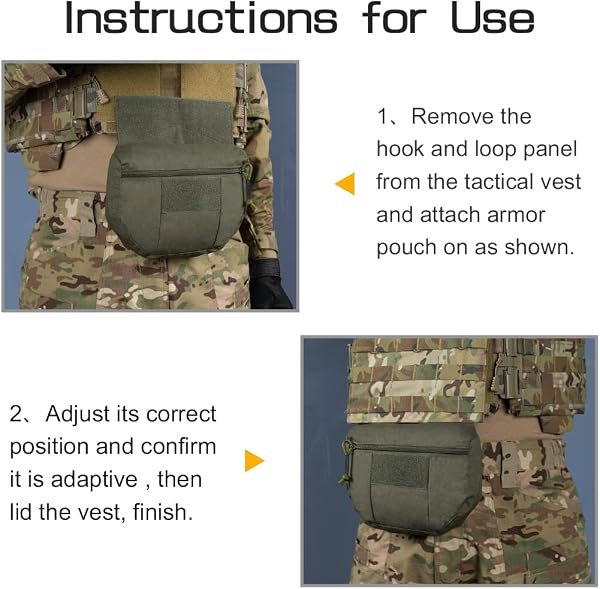 Instructions for Use

1、Remove the hook and loop panel from the tactical vest and attach armor pouch on as shown.

2、Adjust its correct position and confirm it is adaptive , then lid the vest, finish.